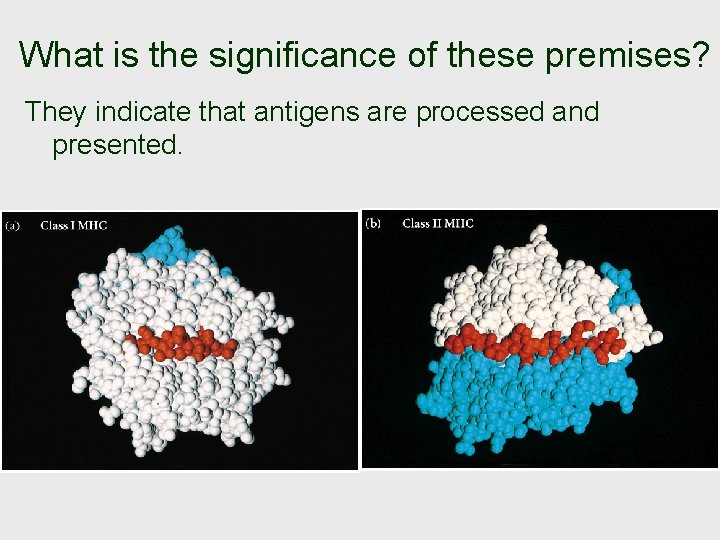 What is the significance of these premises?

They indicate that antigens are processed and presented.

(a) Class I MHC

(b) Class II MHC